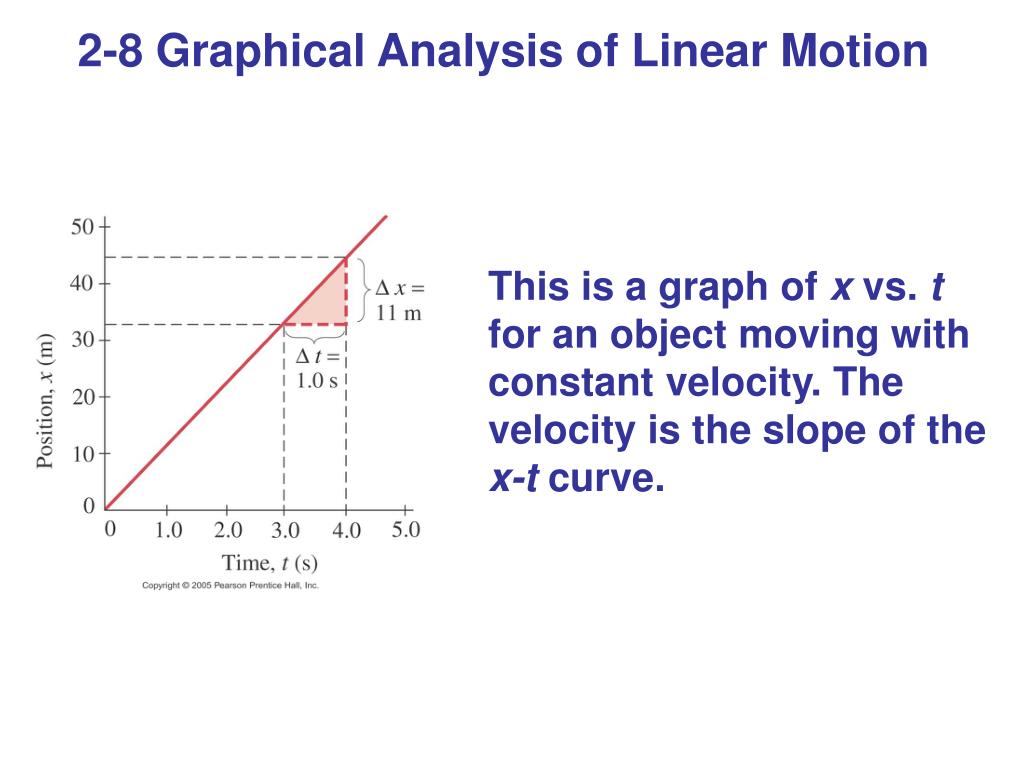 2-8 Graphical Analysis of Linear Motion

50
40
30
20
10
0
Position, $x$ (m)

$\Delta x =$ 11 m

$\Delta t =$ 1.0 s

0 1.0 2.0 3.0 4.0 5.0
Time, $t$ (s)

Copyright © 2005 Pearson Prentice Hall, Inc.

This is a graph of $x$ vs. $t$ for an object moving with constant velocity. The velocity is the slope of the $x$-$t$ curve.